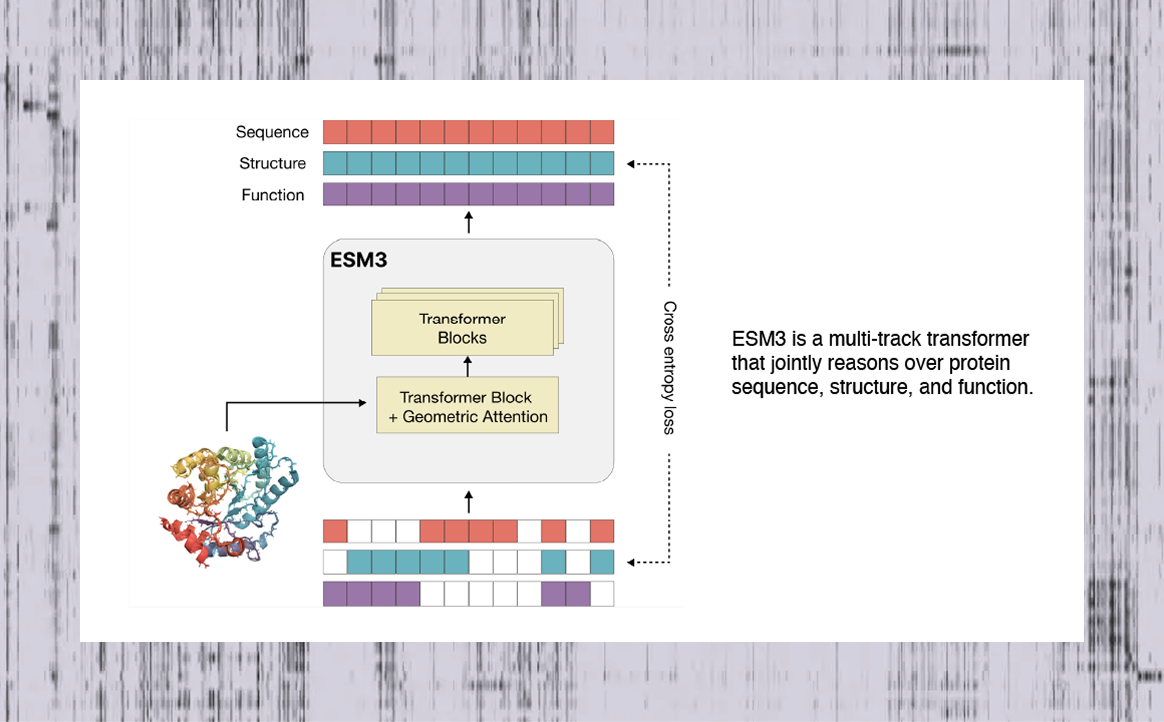 Sequence
Structure
Function

ESM3

Transformer Blocks

Transformer Block + Geometric Attention

Cross entropy loss

ESM3 is a multi-track transformer that jointly reasons over protein sequence, structure, and function.